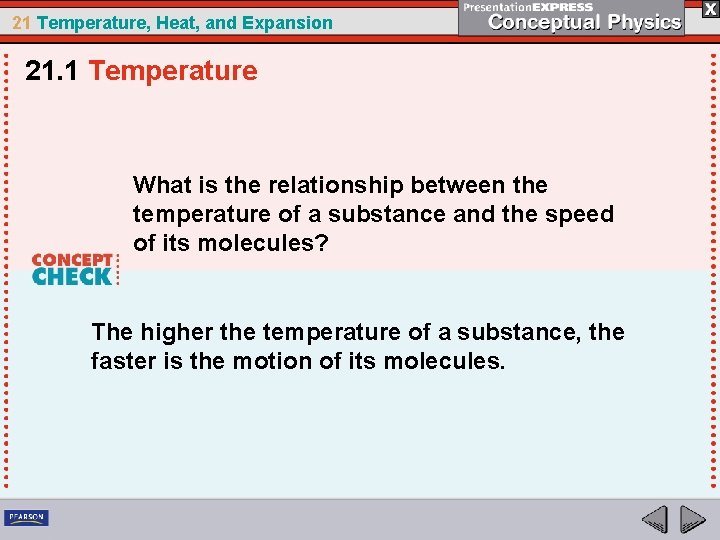 21 Temperature, Heat, and Expansion

PresentationEXPRESS
Conceptual Physics

X

21.1 Temperature

What is the relationship between the temperature of a substance and the speed of its molecules?

CONCEPT CHECK

The higher the temperature of a substance, the faster is the motion of its molecules.

PEARSON